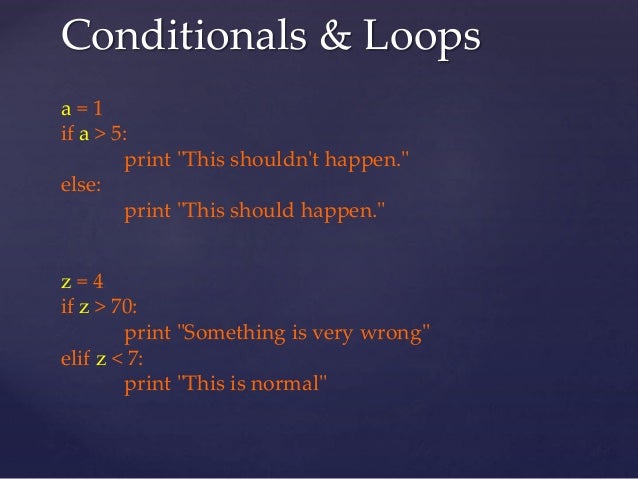 Conditionals & Loops

a = 1
if a > 5:
print "This shouldn't happen."
else:
print "This should happen."

z = 4
if z > 70:
print "Something is very wrong"
elif z < 7:
print "This is normal"